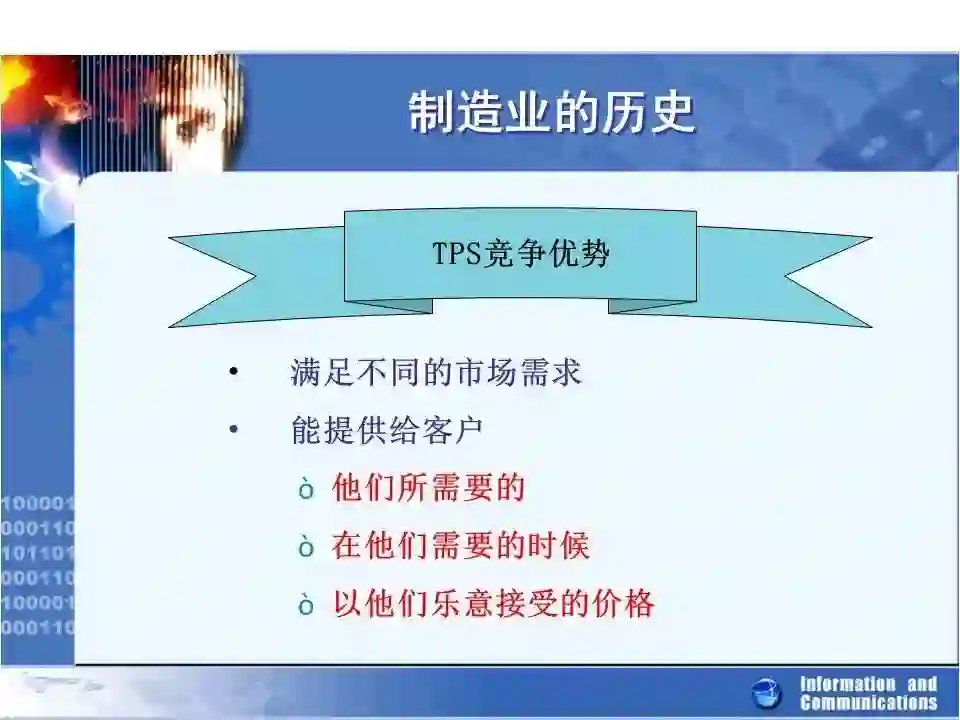 制造业的历史

TPS竞争优势

• 满足不同的市场需求
• 能提供给客户
ò 他们所需要的
ò 在他们需要的时候
ò 以他们乐意接受的价格

100001
000110
101101
000110
100001
000110

Information and Communications